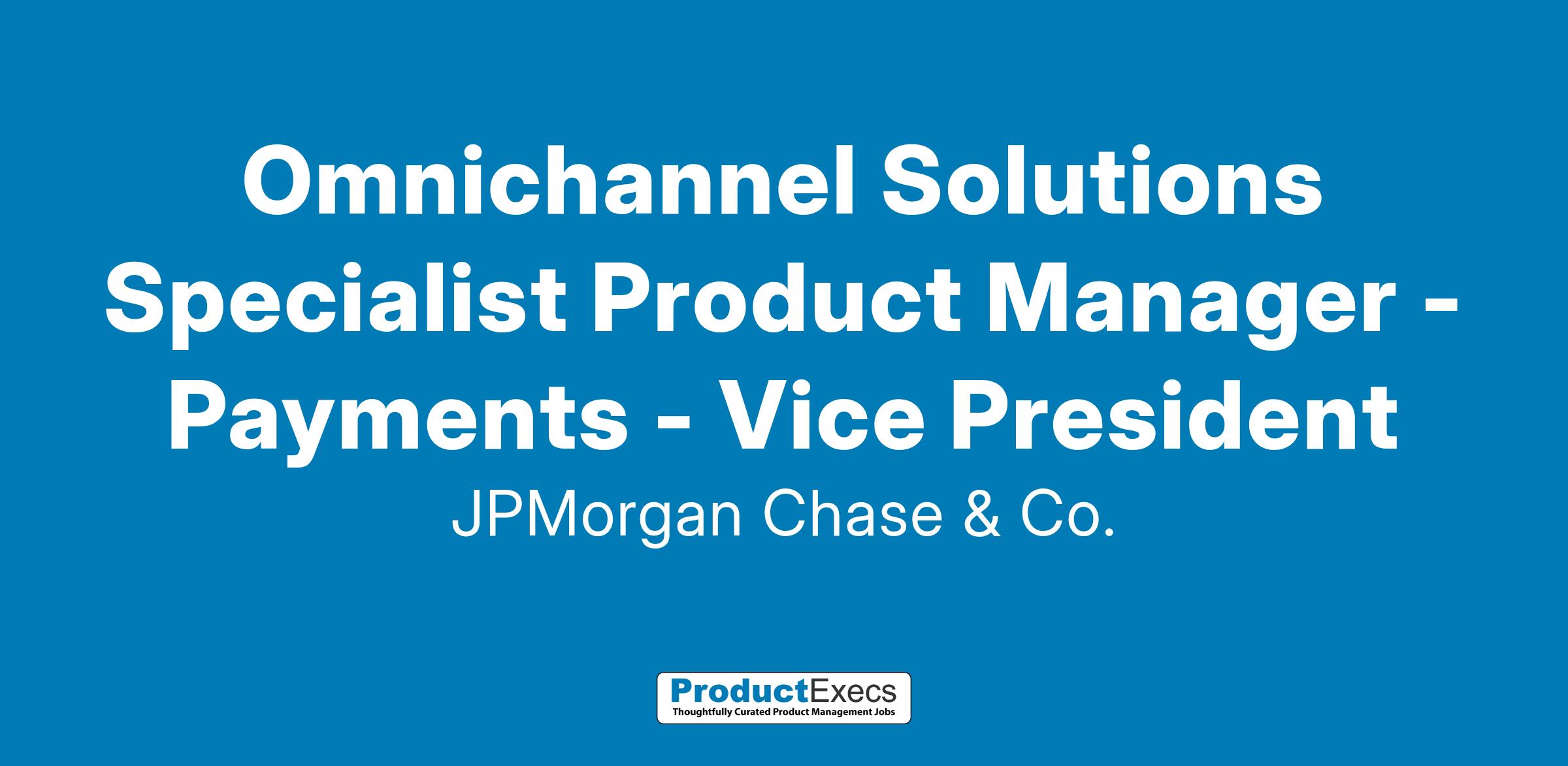 Omnichannel Solutions Specialist Product Manager - Payments - Vice President

JPMorgan Chase & Co.

ProductExecs
Thoughtfully Curated Product Management Jobs